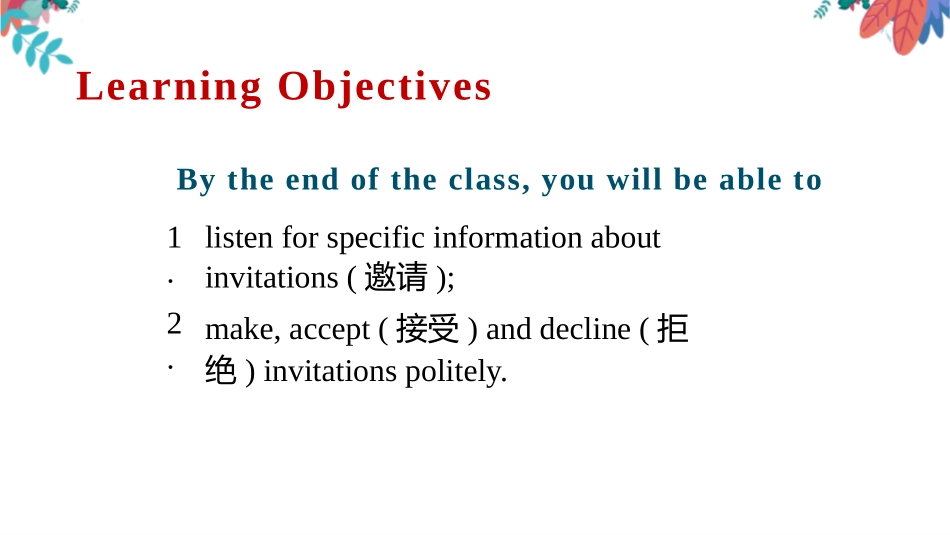 Learning Objectives

By the end of the class, you will be able to

1. listen for specific information about invitations ( 邀请 );

2. make, accept ( 接受 ) and decline ( 拒绝 ) invitations politely.